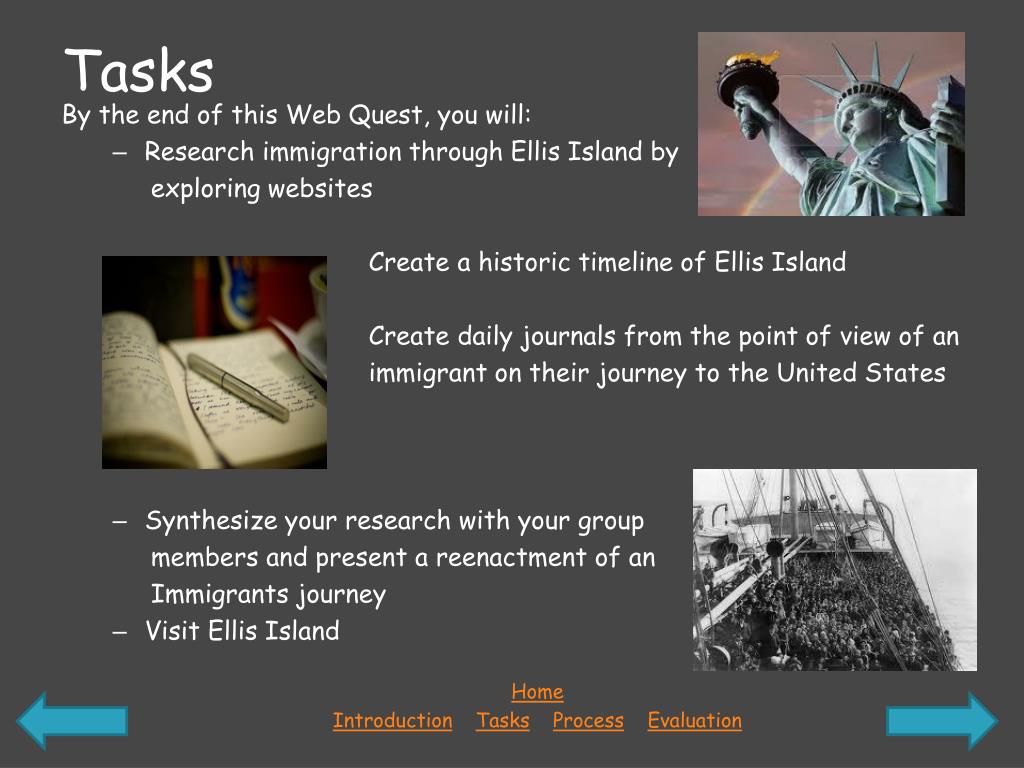 Tasks

By the end of this Web Quest, you will:

– Research immigration through Ellis Island by exploring websites

Create a historic timeline of Ellis Island

Create daily journals from the point of view of an immigrant on their journey to the United States

– Synthesize your research with your group members and present a reenactment of an Immigrants journey

– Visit Ellis Island

Home

Introduction Tasks Process Evaluation